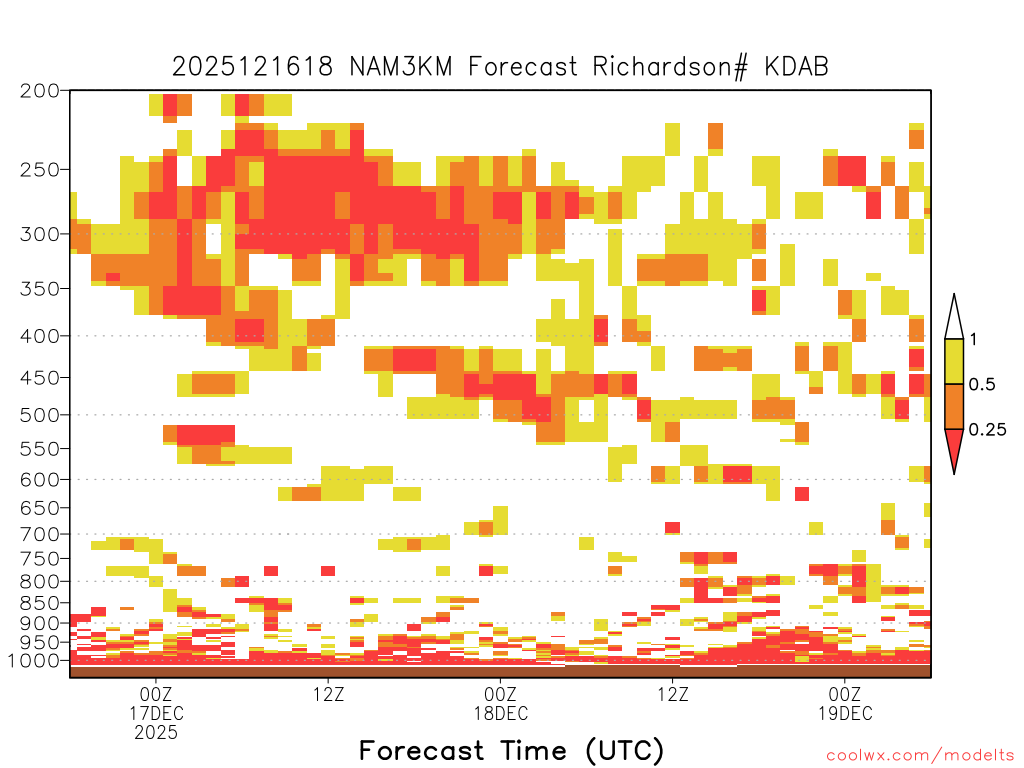 2025121618 NAM3KM Forecast Richardson# KDAB

200
250
300
350
400
450
500
550
600
650
700
750
800
850
900
950
1000

1
0.5
0.25

00Z
17DEC
2025
12Z
00Z
18DEC
12Z
00Z
19DEC

Forecast Time (UTC)

coolwx.com/modelts